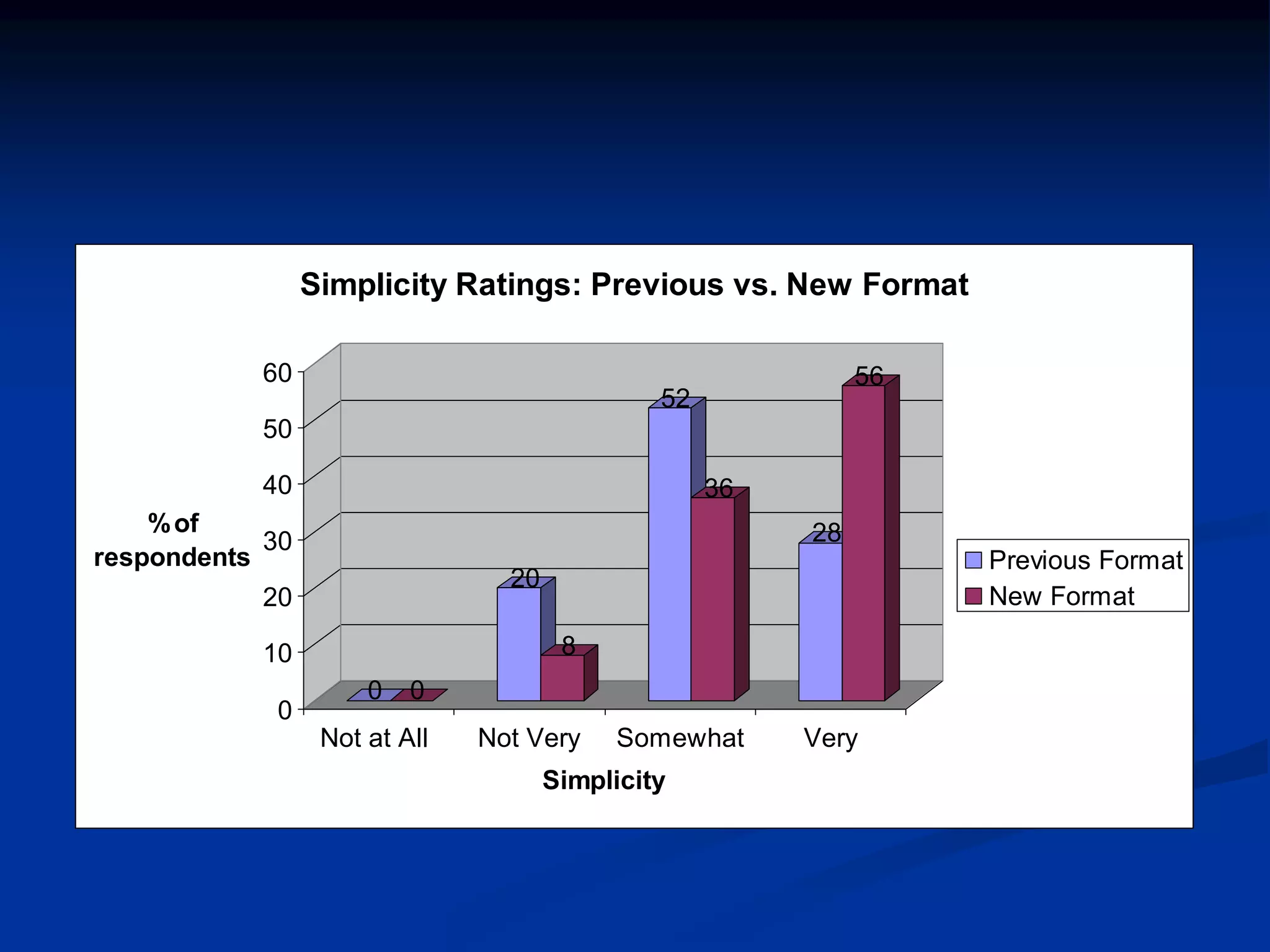 Simplicity Ratings: Previous vs. New Format

% of respondents

60
50
40
30
20
10
0

0 0
20 8
52 36
28 56

Not at All
Not Very
Somewhat
Very

Simplicity

Previous Format
New Format